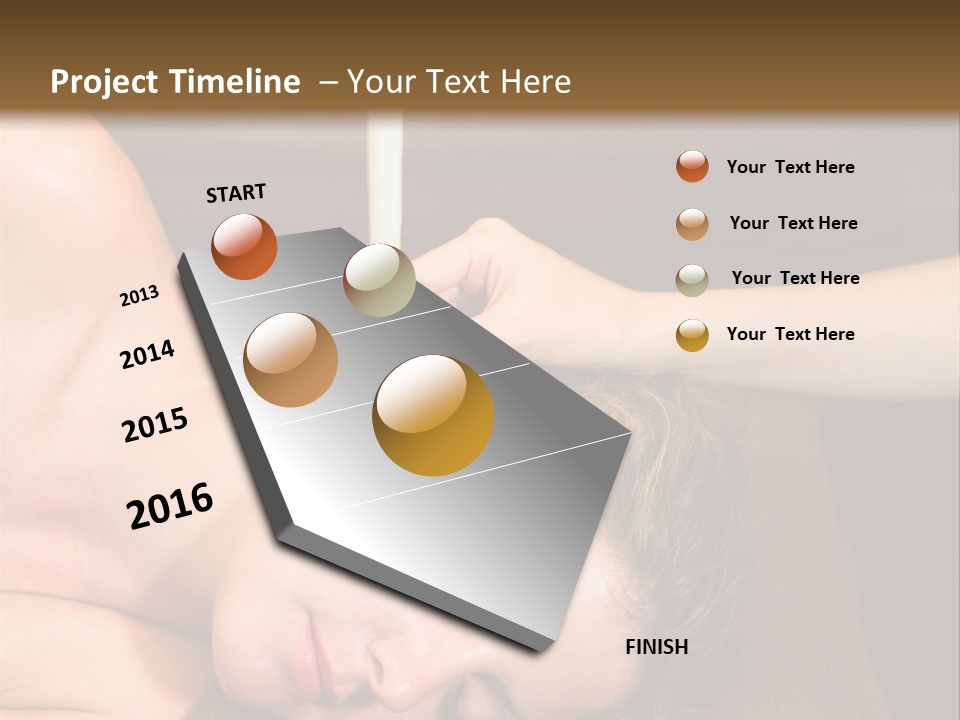 Project Timeline – Your Text Here

START

2013

2014

2015

2016

FINISH

Your Text Here

Your Text Here

Your Text Here

Your Text Here